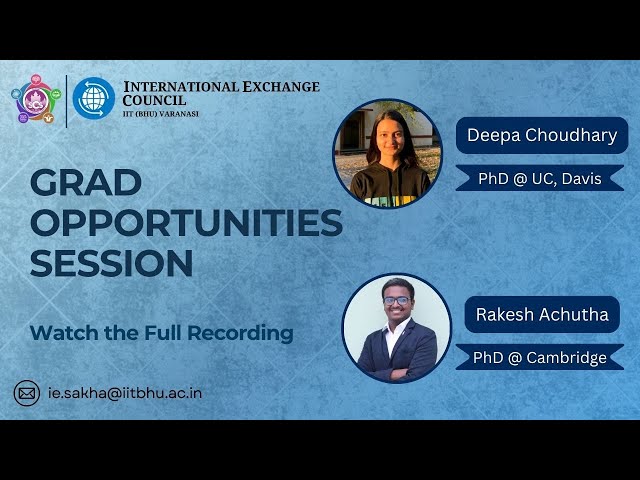 INTERNATIONAL EXCHANGE COUNCIL
IIT (BHU) VARANASI

GRAD OPPORTUNITIES SESSION

Watch the Full Recording

ie.sakha@iitbhu.ac.in

Deepa Choudhary

PhD @ UC, Davis

Rakesh Achutha

PhD @ Cambridge